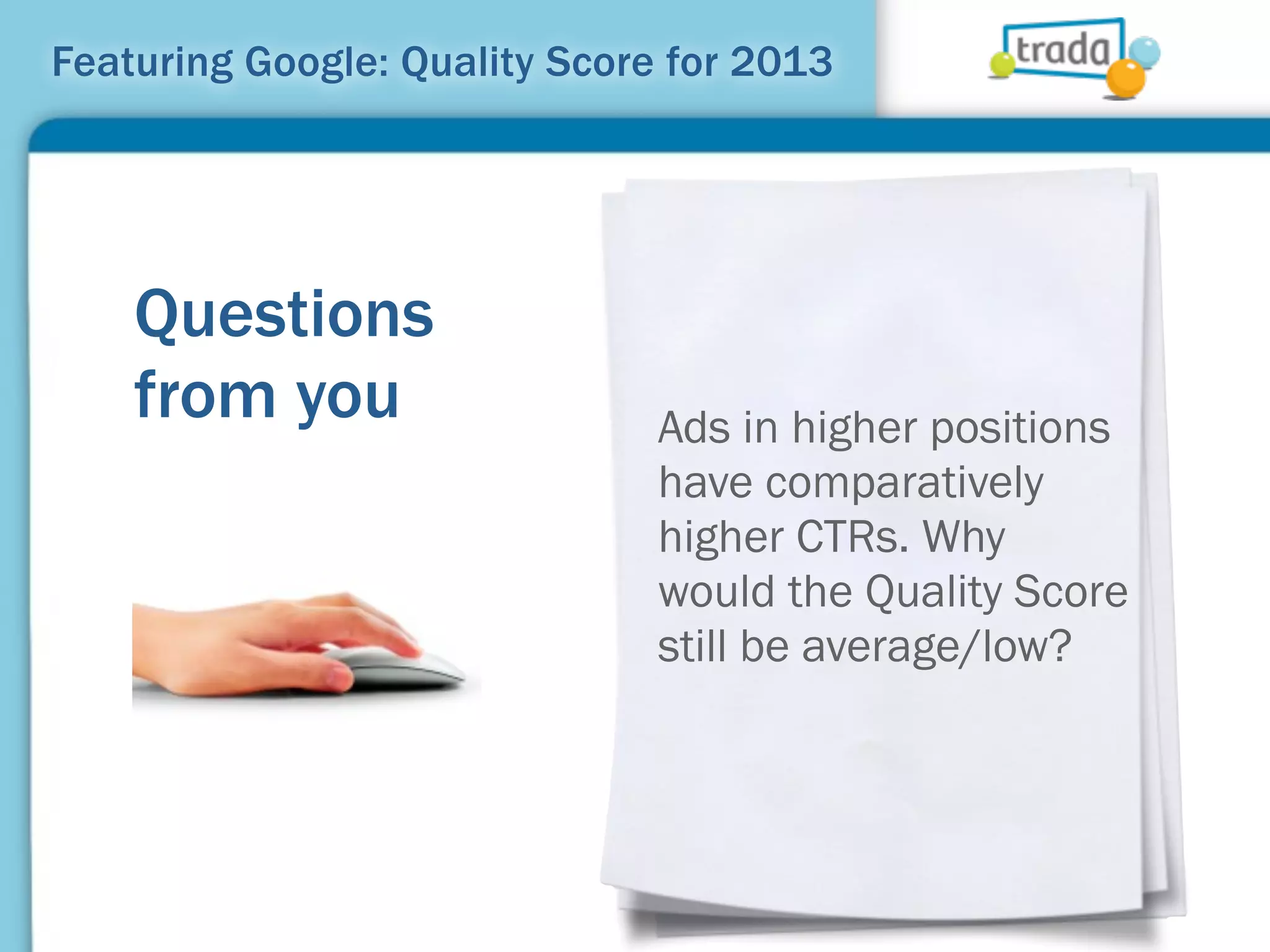 Featuring Google: Quality Score for 2013

trada

Questions from you

Ads in higher positions have comparatively higher CTRs. Why would the Quality Score still be average/low?